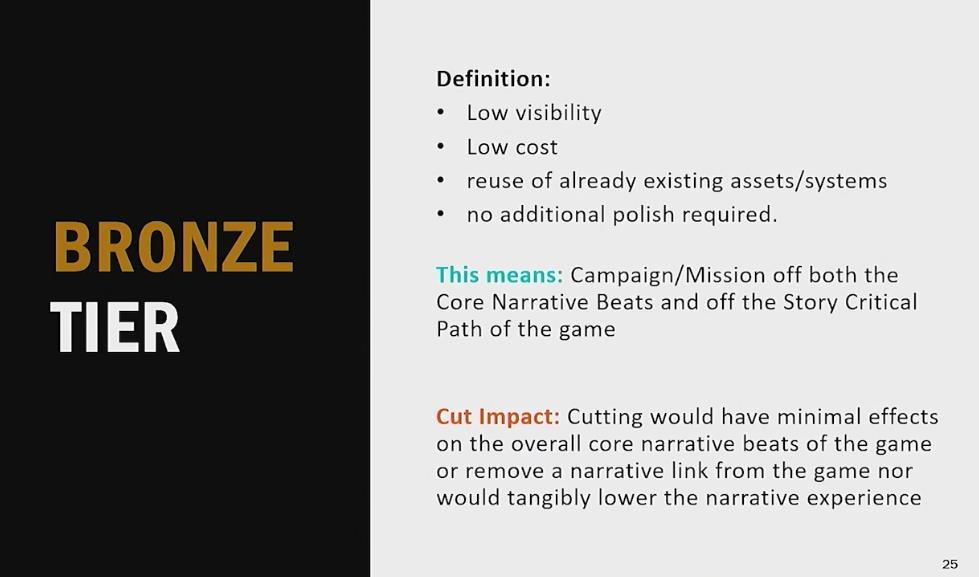 BRONZE
TIER

Definition:
• Low visibility
• Low cost
• reuse of already existing assets/systems
• no additional polish required.

This means: Campaign/Mission off both the Core Narrative Beats and off the Story Critical Path of the game

Cut Impact: Cutting would have minimal effects on the overall core narrative beats of the game or remove a narrative link from the game nor would tangibly lower the narrative experience

25